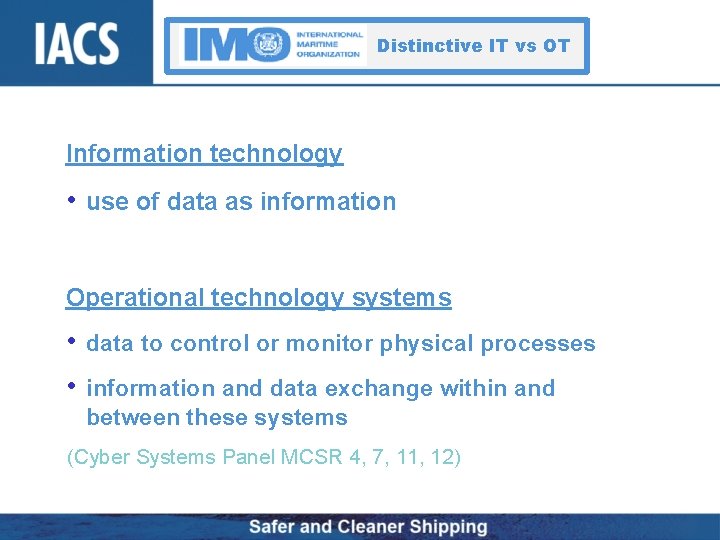 IACS

IMO INTERNATIONAL MARITIME ORGANIZATION

Distinctive IT vs OT

Information technology

• use of data as information

Operational technology systems

• data to control or monitor physical processes

• information and data exchange within and between these systems

(Cyber Systems Panel MCSR 4, 7, 11, 12)

Safer and Cleaner Shipping